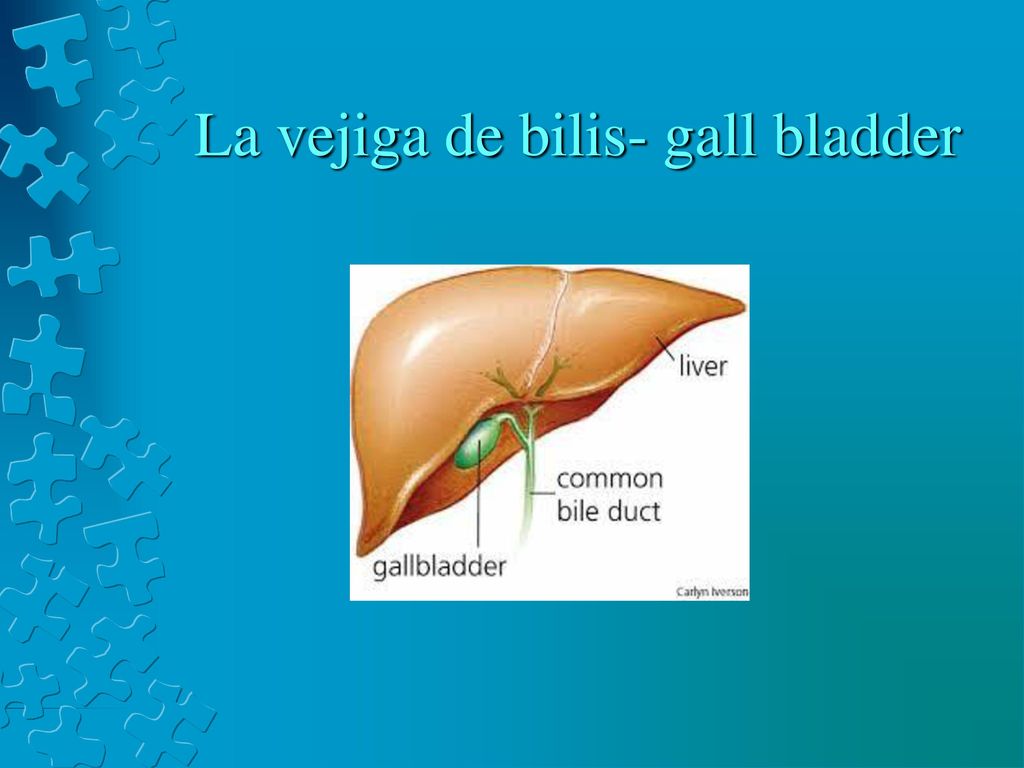 La vejiga de bilis- gall bladder

liver

common bile duct

gallbladder

Carlyn Iverson